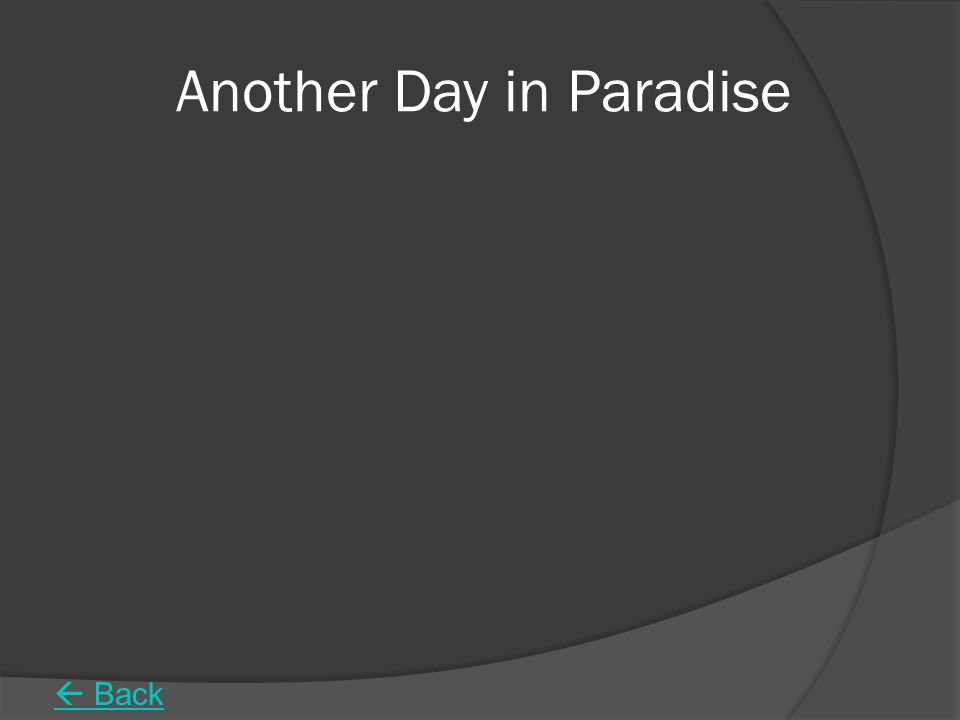 Another Day in Paradise

← Back